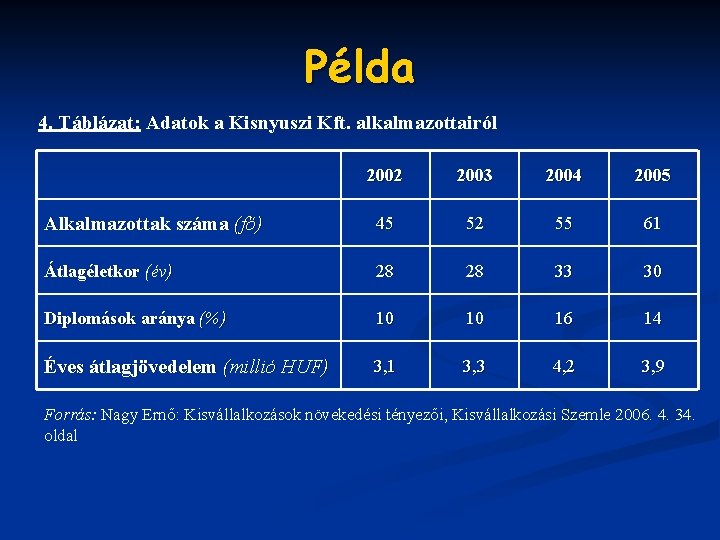 Példa

4. Táblázat: Adatok a Kisnyuszi Kft. alkalmazottairól

| | 2002 | 2003 | 2004 | 2005 |
|---|---|---|---|---|
| Alkalmazottak száma (fő) | 45 | 52 | 55 | 61 |
| Átlagéletkor (év) | 28 | 28 | 33 | 30 |
| Diplomások aránya (%) | 10 | 10 | 16 | 14 |
| Éves átlagjövedelem (millió HUF) | 3,1 | 3,3 | 4,2 | 3,9 |

Forrás: Nagy Ernő: Kisvállalkozások növekedési tényezői, Kisvállalkozási Szemle 2006. 4. 34. oldal